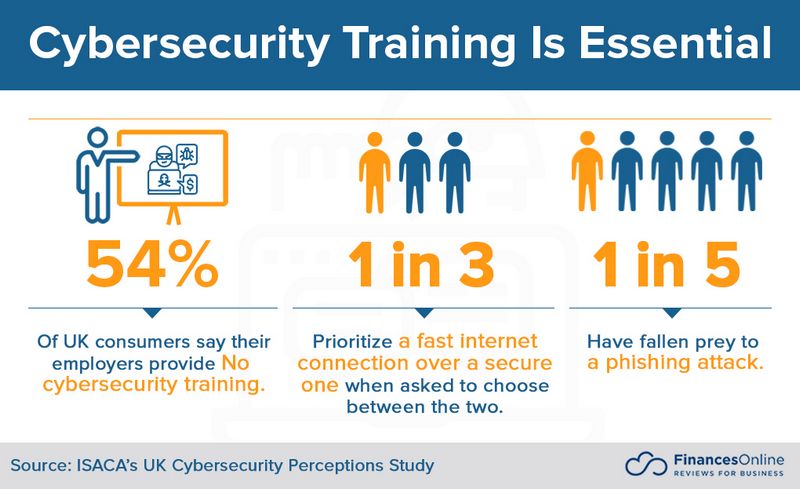 Cybersecurity Training Is Essential

54%

Of UK consumers say their employers provide No cybersecurity training.

1 in 3

Prioritize a fast internet connection over a secure one when asked to choose between the two.

1 in 5

Have fallen prey to a phishing attack.

Source: ISACA's UK Cybersecurity Perceptions Study

FinancesOnline
REVIEWS FOR BUSINESS